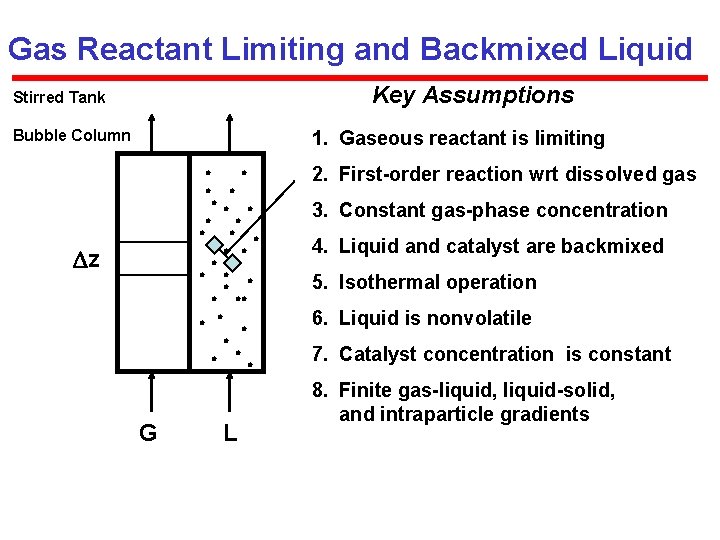 Gas Reactant Limiting and Backmixed Liquid

Stirred Tank

Bubble Column

$\Delta z$

G L

Key Assumptions

1. Gaseous reactant is limiting
2. First-order reaction wrt dissolved gas
3. Constant gas-phase concentration
4. Liquid and catalyst are backmixed
5. Isothermal operation
6. Liquid is nonvolatile
7. Catalyst concentration is constant
8. Finite gas-liquid, liquid-solid, and intraparticle gradients